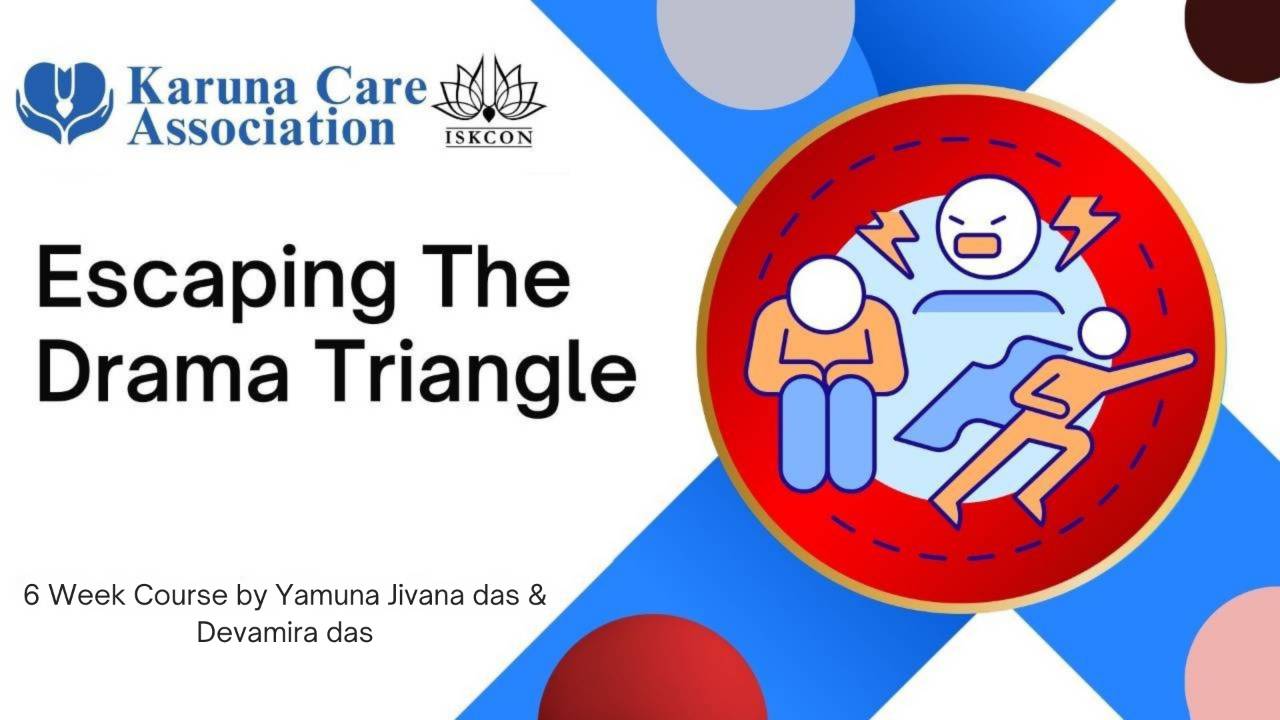 Karuna Care Association

ISKCON

Escaping The Drama Triangle

6 Week Course by Yamuna Jivana das & Devamira das